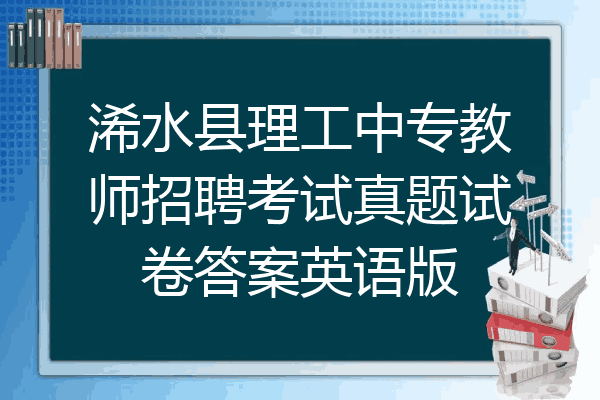 浠水县理工中专教师招聘考试真题试卷答案英语版